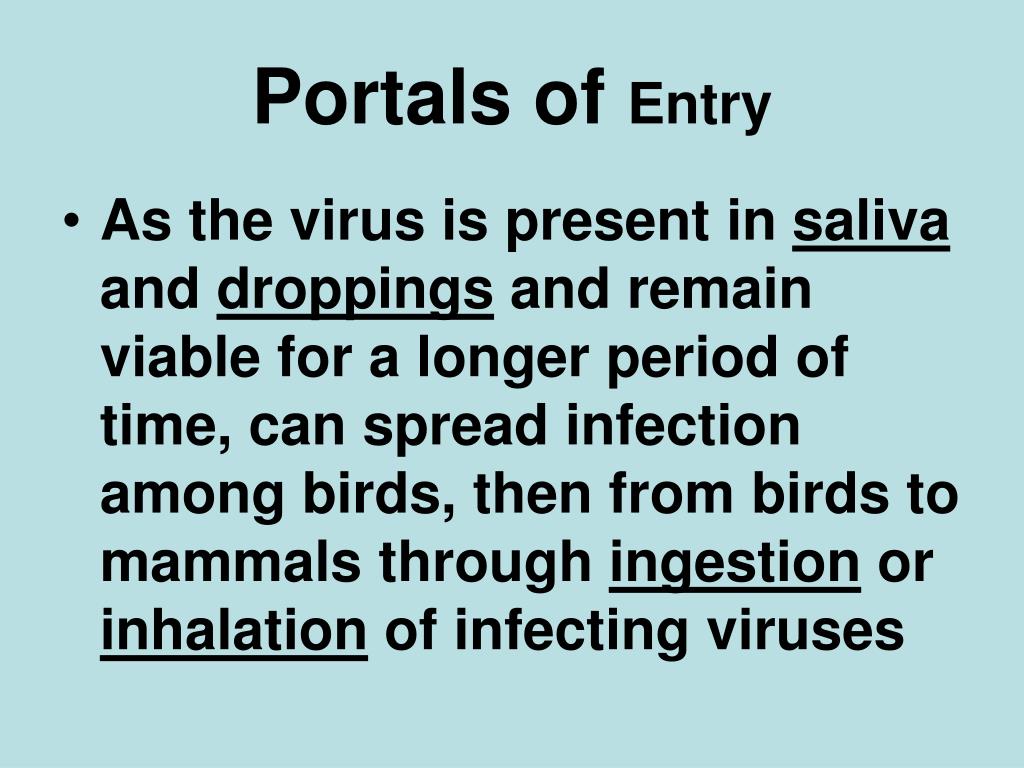 Portals of Entry

• As the virus is present in saliva and droppings and remain viable for a longer period of time, can spread infection among birds, then from birds to mammals through ingestion or inhalation of infecting viruses